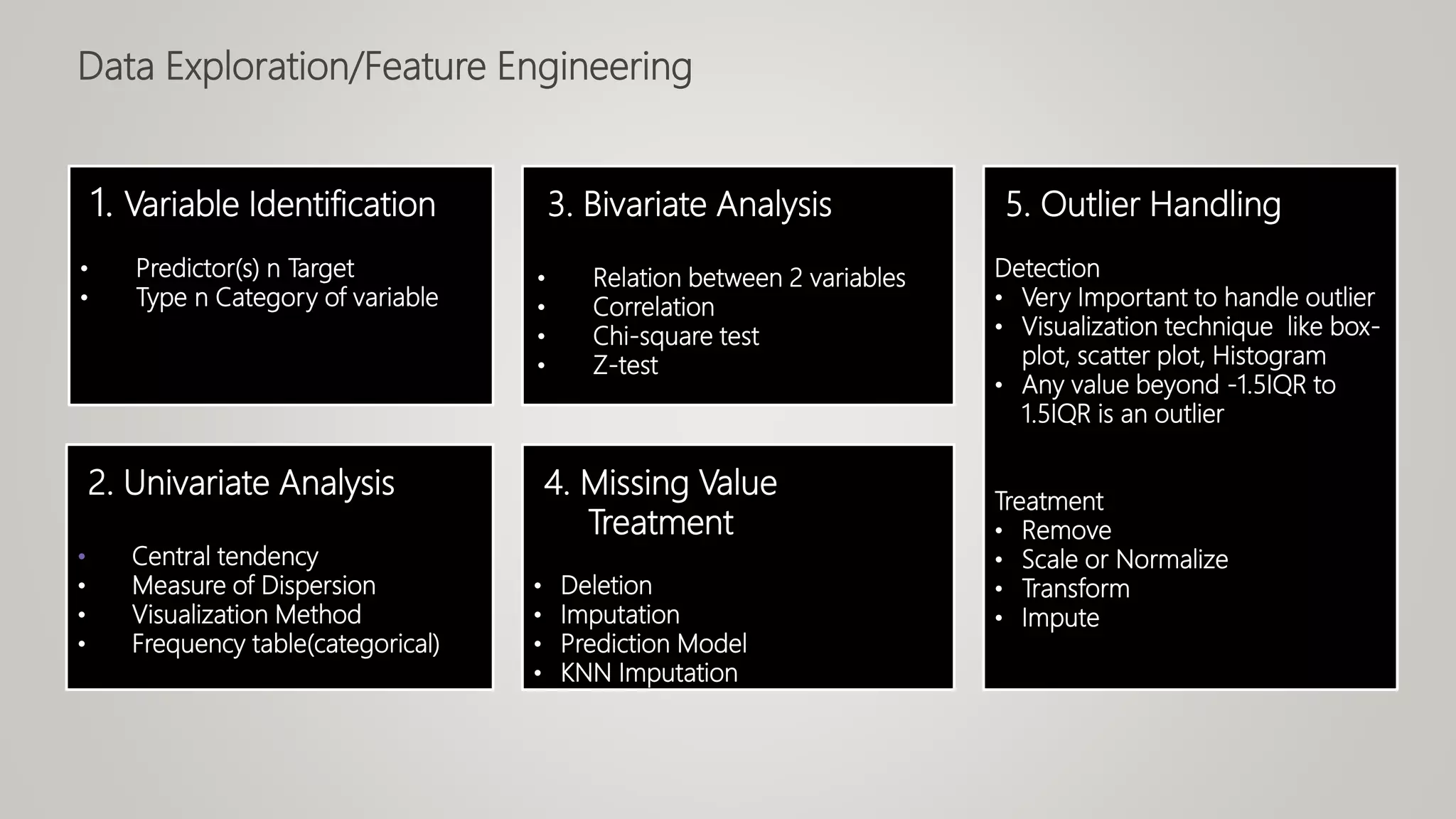 Data Exploration/Feature Engineering

1. Variable Identification

• Predictor(s) n Target
• Type n Category of variable

2. Univariate Analysis

• Central tendency
• Measure of Dispersion
• Visualization Method
• Frequency table(categorical)

3. Bivariate Analysis

• Relation between 2 variables
• Correlation
• Chi-square test
• Z-test

4. Missing Value Treatment

• Deletion
• Imputation
• Prediction Model
• KNN Imputation

5. Outlier Handling

Detection
• Very Important to handle outlier
• Visualization technique like box-plot, scatter plot, Histogram
• Any value beyond -1.5IQR to 1.5IQR is an outlier

Treatment
• Remove
• Scale or Normalize
• Transform
• Impute